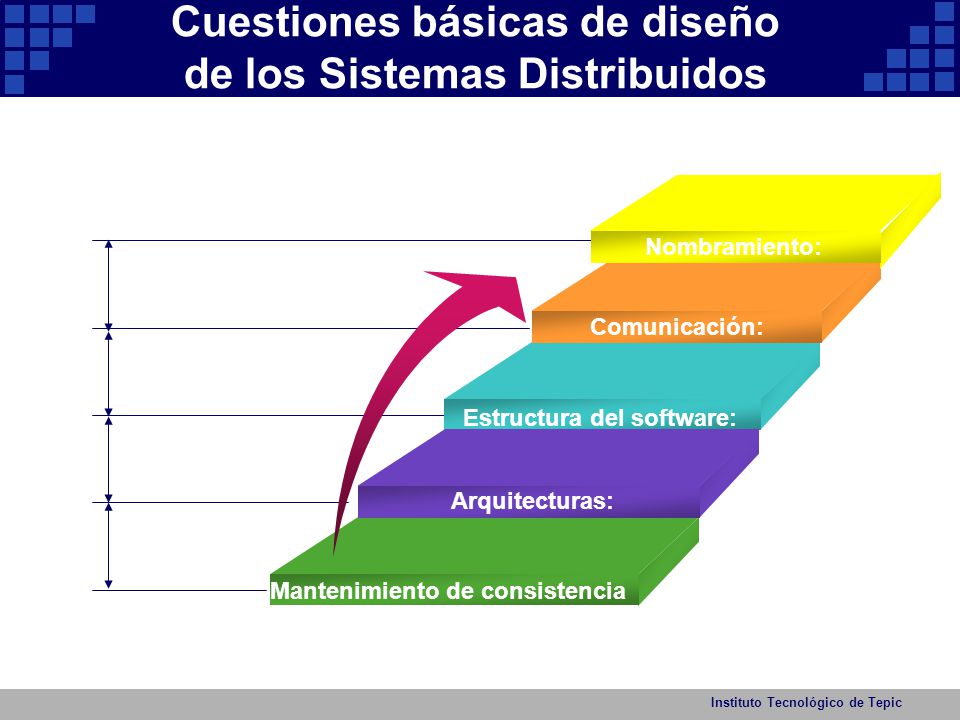 Cuestiones básicas de diseño de los Sistemas Distribuidos

Nombramiento:

Comunicación:

Estructura del software:

Arquitecturas:

Mantenimiento de consistencia

Instituto Tecnológico de Tepic